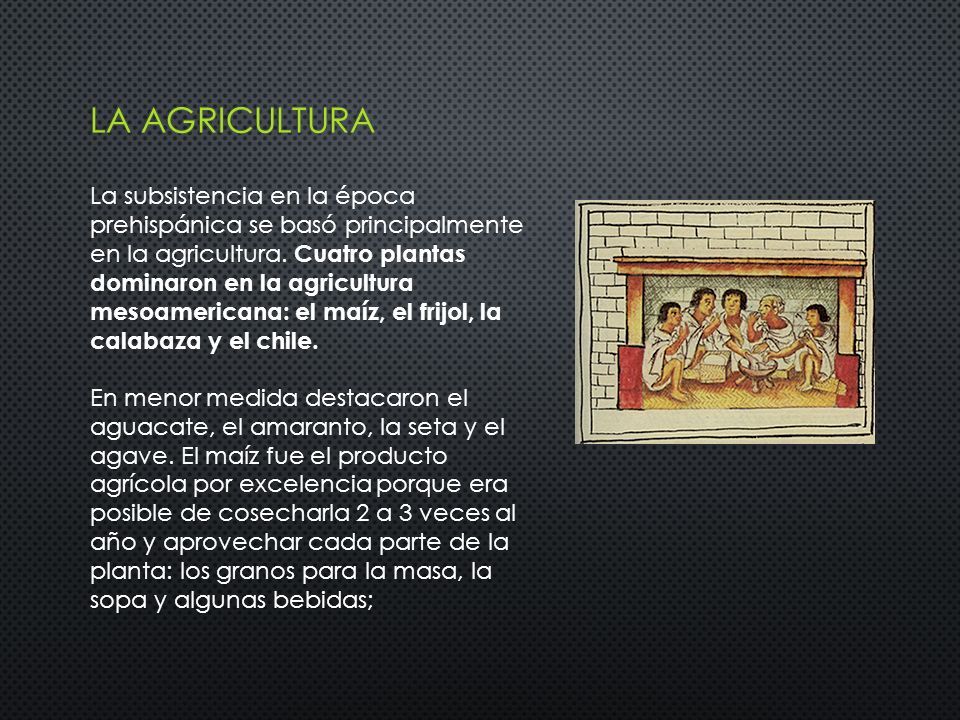 LA AGRICULTURA

La subsistencia en la época prehispánica se basó principalmente en la agricultura. Cuatro plantas dominaron en la agricultura mesoamericana: el maíz, el frijol, la calabaza y el chile.

En menor medida destacaron el aguacate, el amaranto, la seta y el agave. El maíz fue el producto agrícola por excelencia porque era posible de cosecharla 2 a 3 veces al año y aprovechar cada parte de la planta: los granos para la masa, la sopa y algunas bebidas;